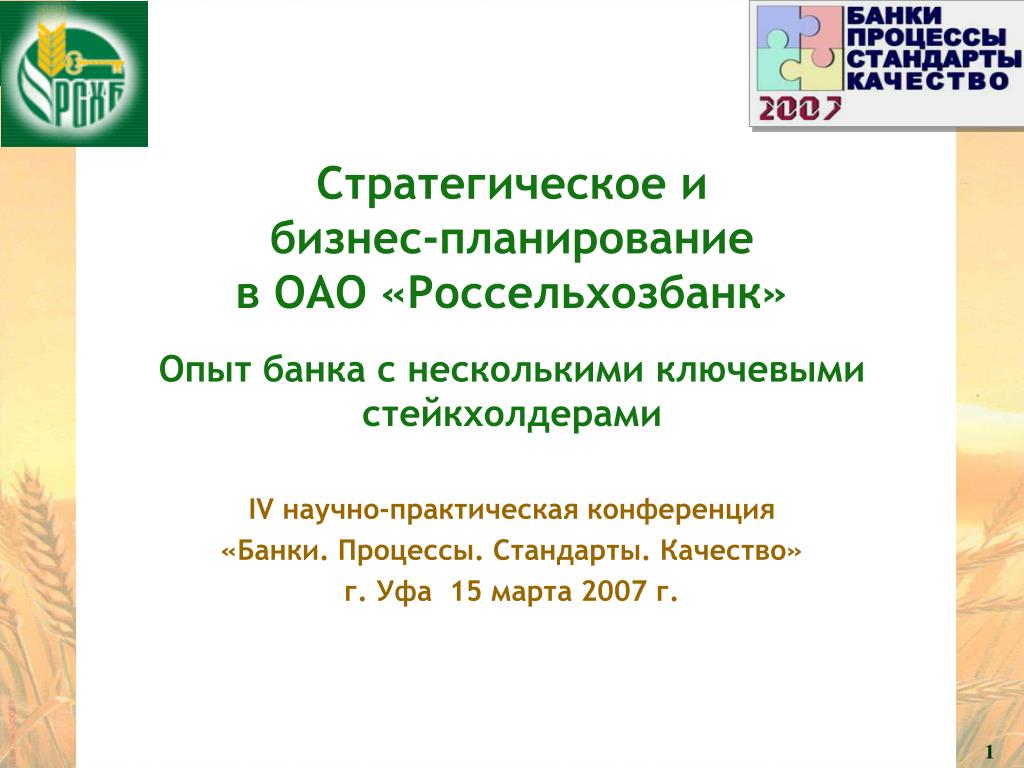 РСХБ

БАНКИ
ПРОЦЕССЫ
СТАНДАРТЫ
КАЧЕСТВО
2007

Стратегическое и бизнес-планирование в ОАО «Россельхозбанк»

Опыт банка с несколькими ключевыми стейкхолдерами

IV научно-практическая конференция
«Банки. Процессы. Стандарты. Качество»
г. Уфа 15 марта 2007 г.

1